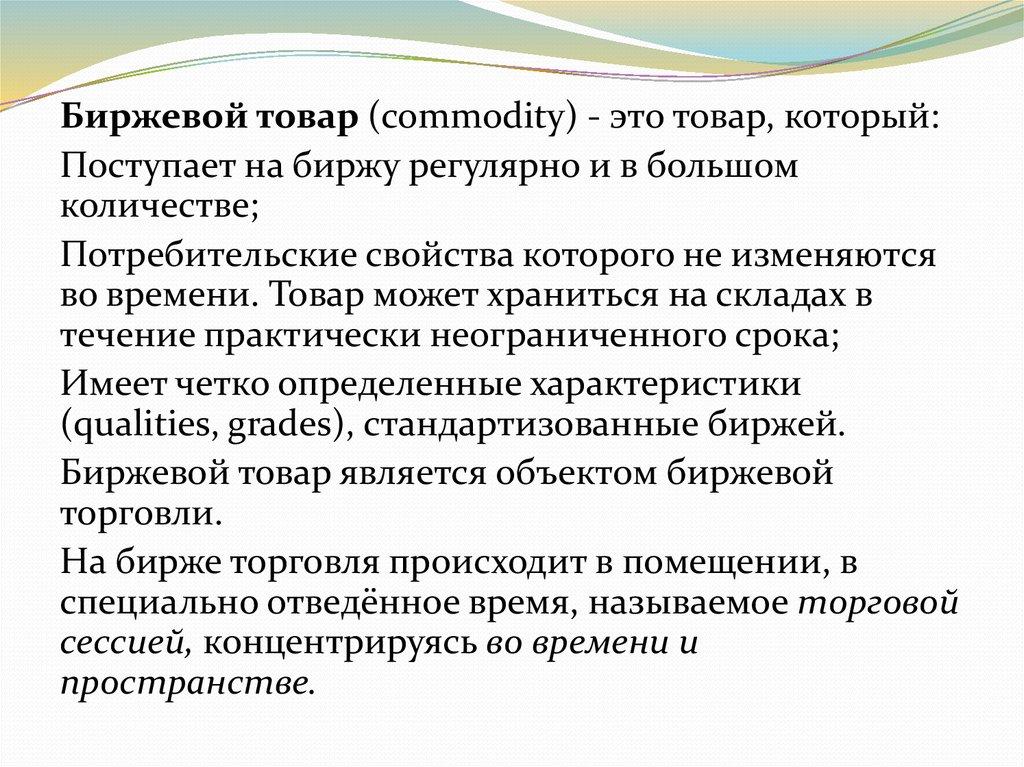 Биржевой товар (commodity) - это товар, который:

Поступает на биржу регулярно и в большом количестве;

Потребительские свойства которого не изменяются во времени. Товар может храниться на складах в течение практически неограниченного срока;

Имеет четко определенные характеристики (qualities, grades), стандартизованные биржей.

Биржевой товар является объектом биржевой торговли.

На бирже торговля происходит в помещении, в специально отведённое время, называемое торговой сессией, концентрируясь во времени и пространстве.